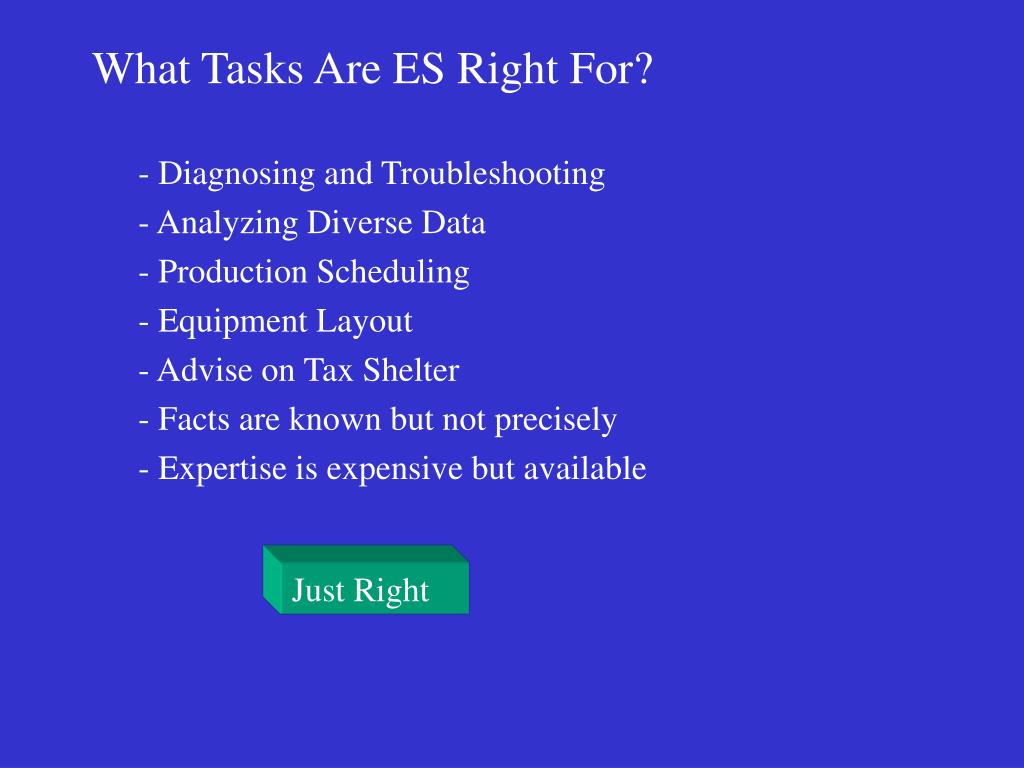 What Tasks Are ES Right For?

- Diagnosing and Troubleshooting
- Analyzing Diverse Data
- Production Scheduling
- Equipment Layout
- Advise on Tax Shelter
- Facts are known but not precisely
- Expertise is expensive but available

Just Right